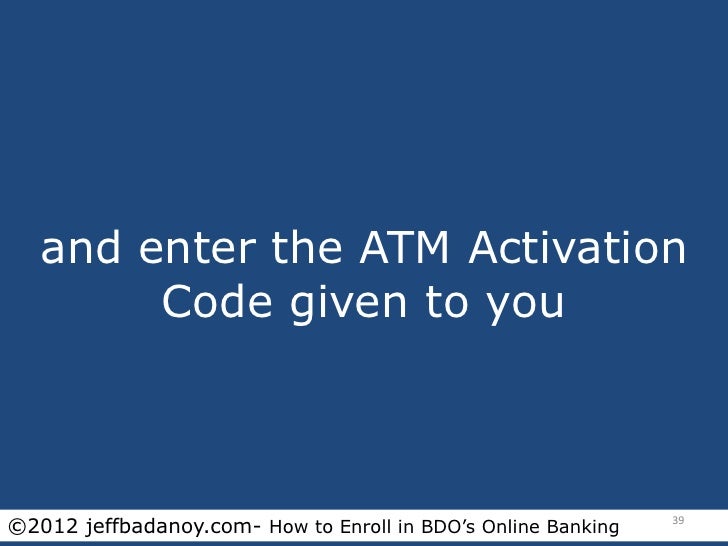 and enter the ATM Activation Code given to you

©2012 jeffbadanoy.com- How to Enroll in BDO's Online Banking

39